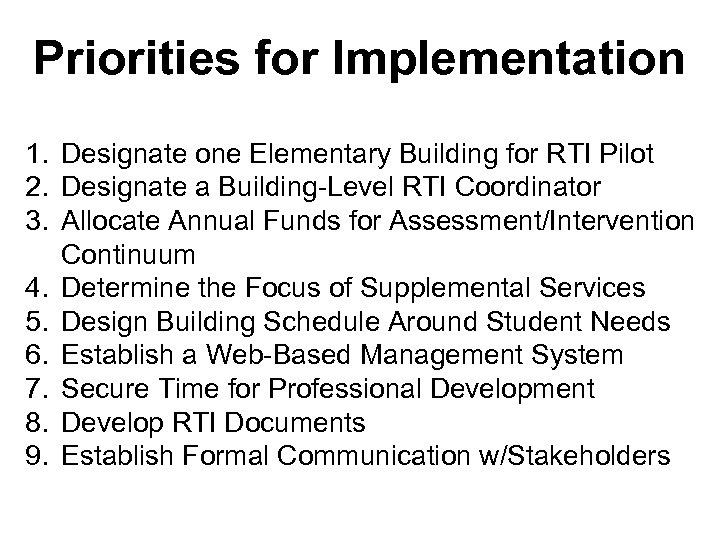 Priorities for Implementation

1. Designate one Elementary Building for RTI Pilot
2. Designate a Building-Level RTI Coordinator
3. Allocate Annual Funds for Assessment/Intervention Continuum
4. Determine the Focus of Supplemental Services
5. Design Building Schedule Around Student Needs
6. Establish a Web-Based Management System
7. Secure Time for Professional Development
8. Develop RTI Documents
9. Establish Formal Communication w/Stakeholders